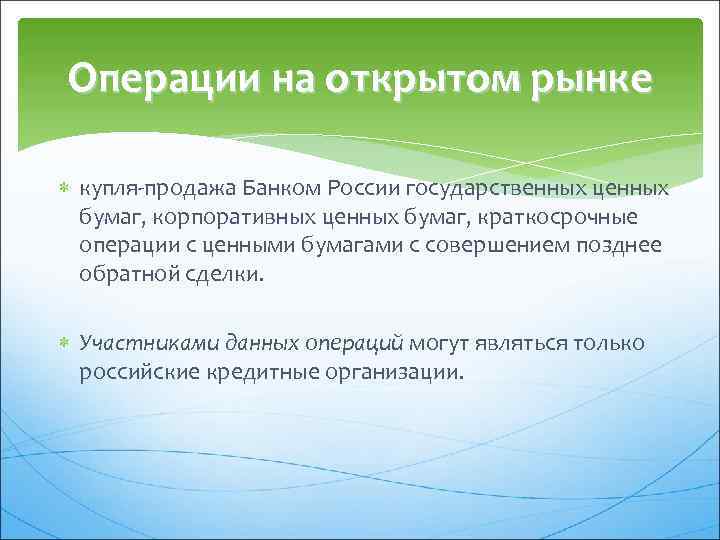 Операции на открытом рынке

купля-продажа Банком России государственных ценных бумаг, корпоративных ценных бумаг, краткосрочные операции с ценными бумагами с совершением позднее обратной сделки.

Участниками данных операций могут являться только российские кредитные организации.